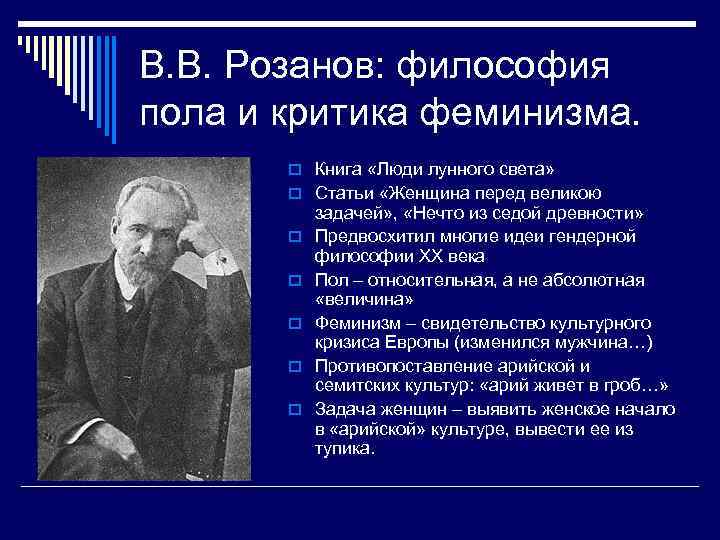 В.В. Розанов: философия пола и критика феминизма.

Книга «Люди лунного света»
Статьи «Женщина перед великою задачей», «Нечто из седой древности»
Предвосхитил многие идеи гендерной философии XX века
Пол – относительная, а не абсолютная «величина»
Феминизм – свидетельство культурного кризиса Европы (изменился мужчина…)
Противопоставление арийской и семитских культур: «арий живет в гроб…»
Задача женщин – выявить женское начало в «арийской» культуре, вывести ее из тупика.